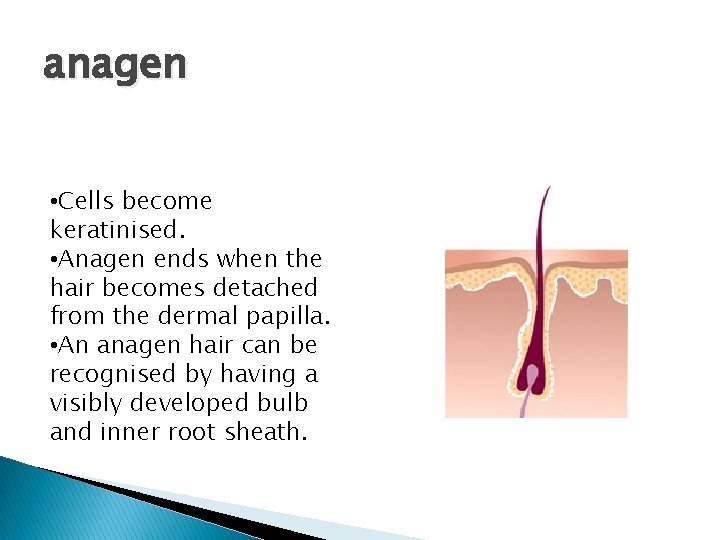 anagen

•Cells become keratinised.
•Anagen ends when the hair becomes detached from the dermal papilla.
•An anagen hair can be recognised by having a visibly developed bulb and inner root sheath.